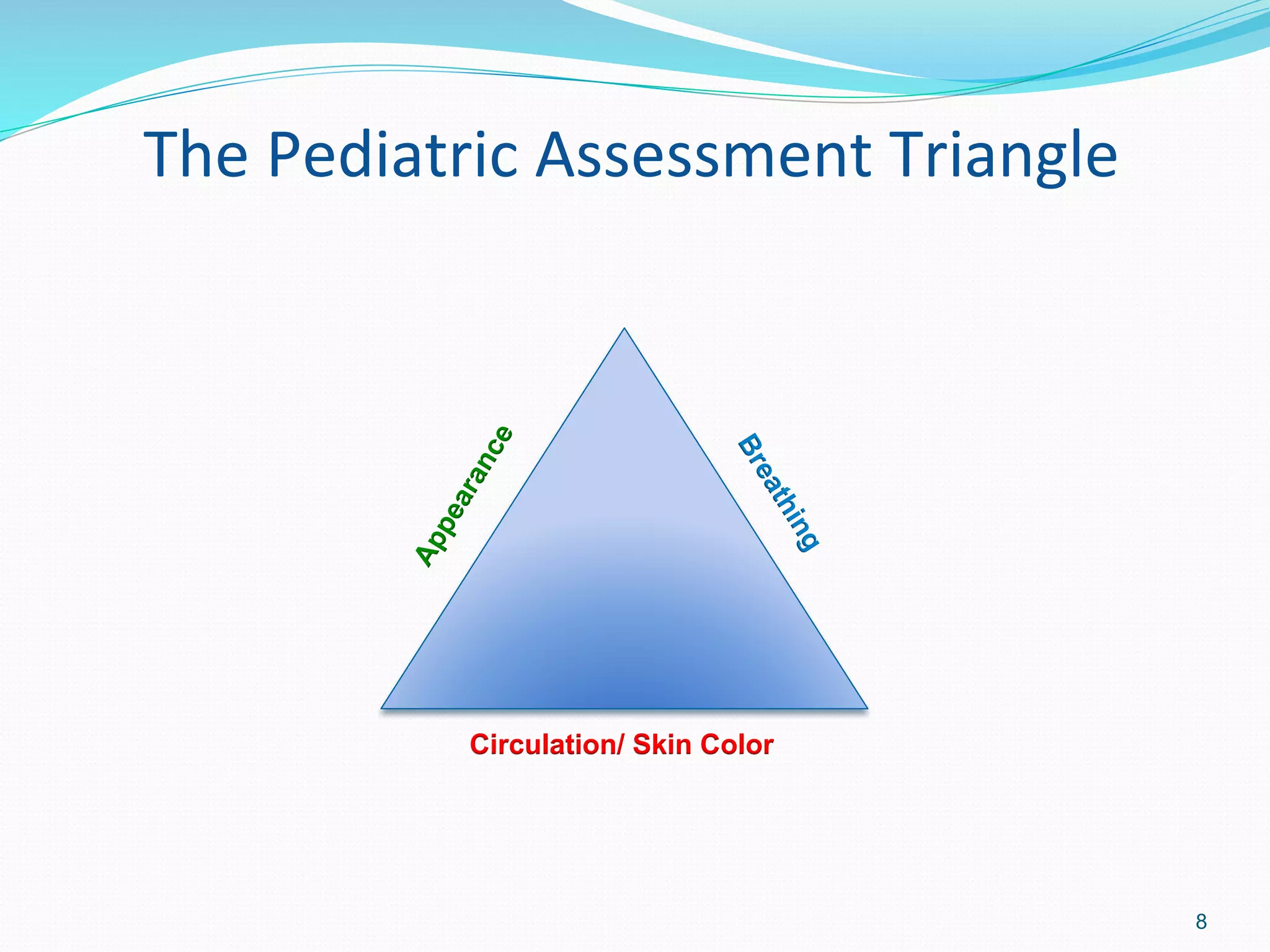 The Pediatric Assessment Triangle

Appearance

Breathing

Circulation/ Skin Color

8